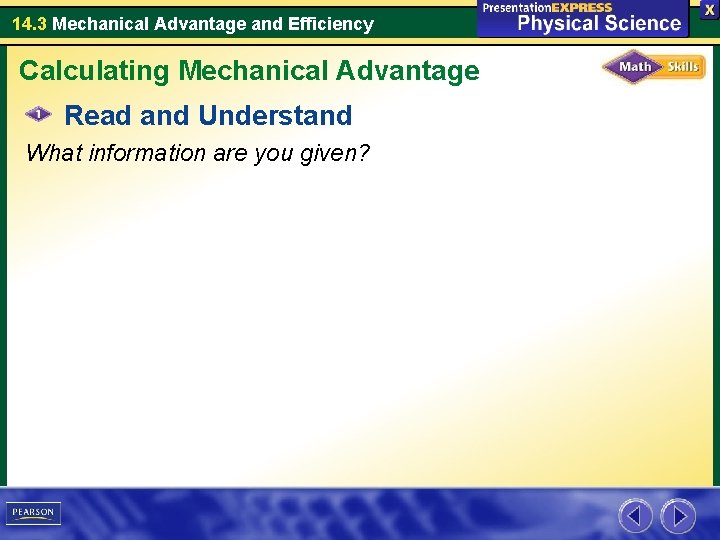 14.3 Mechanical Advantage and Efficiency

PresentationEXPRESS
Physical Science

X

Calculating Mechanical Advantage

Math Skills

1 Read and Understand

What information are you given?

PEARSON